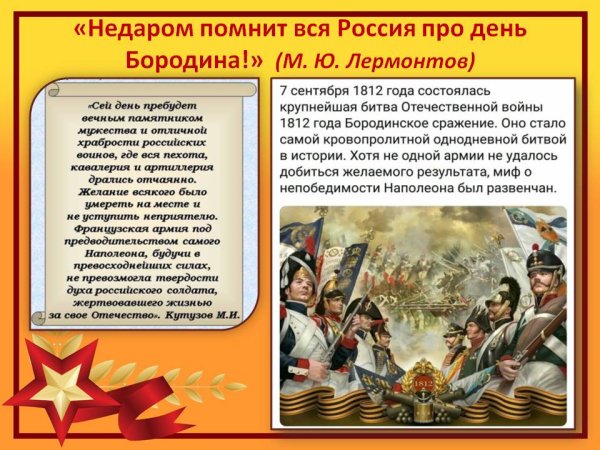 «Недаром помнит вся Россия про день Бородина!» (М. Ю. Лермонтов)

«Сей день пребудет вечным памятником мужества и отличной храбрости российских воинов, где вся пехота, кавалерия и артиллерия дрались отчаянно. Желание всякого было умереть на месте и не уступить неприятелю. Французская армия под предводительством самого Наполеона, будучи в превосходнейших силах, не превозмогла твердости духа российского солдата, жертвовавшего жизнью за свое Отечество». Кутузов М.И.

7 сентября 1812 года состоялась крупнейшая битва Отечественной войны 1812 года Бородинское сражение. Оно стало самой кровопролитной однодневной битвой в истории. Хотя не одной армии не удалось добиться желаемого результата, миф о непобедимости Наполеона был развенчан.

1812